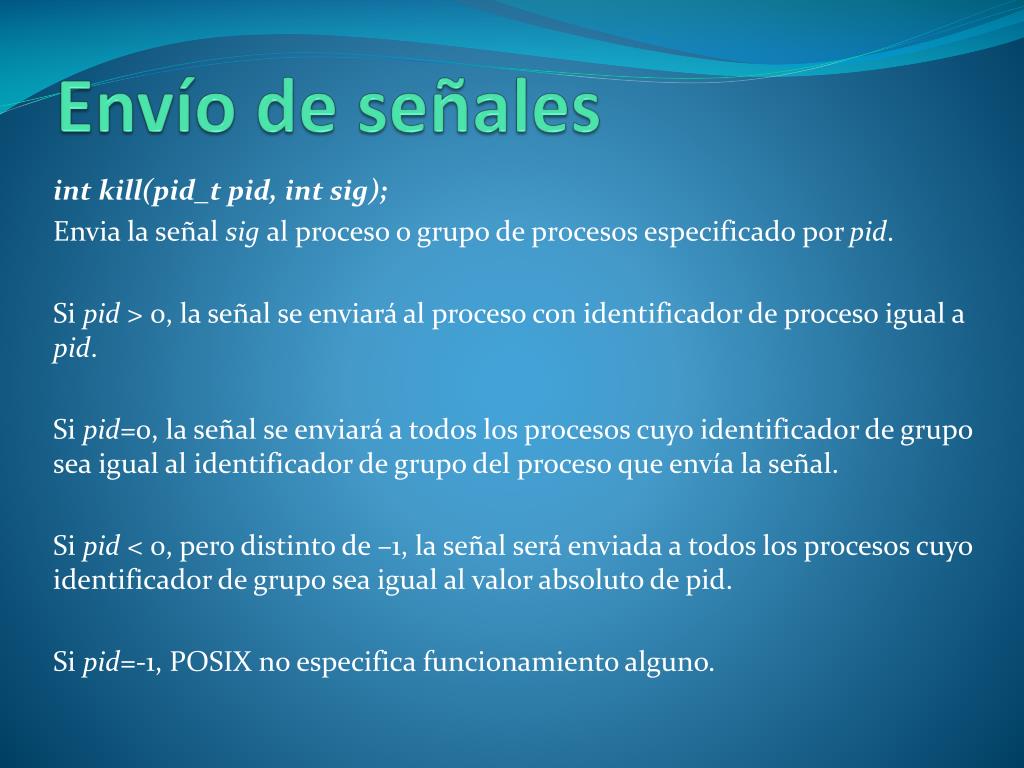 Envío de señales

int kill(pid_t pid, int sig);

Envia la señal sig al proceso o grupo de procesos especificado por pid.

Si pid > 0, la señal se enviará al proceso con identificador de proceso igual a pid.

Si pid=0, la señal se enviará a todos los procesos cuyo identificador de grupo sea igual al identificador de grupo del proceso que envía la señal.

Si pid < 0, pero distinto de –1, la señal será enviada a todos los procesos cuyo identificador de grupo sea igual al valor absoluto de pid.

Si pid=-1, POSIX no especifica funcionamiento alguno.